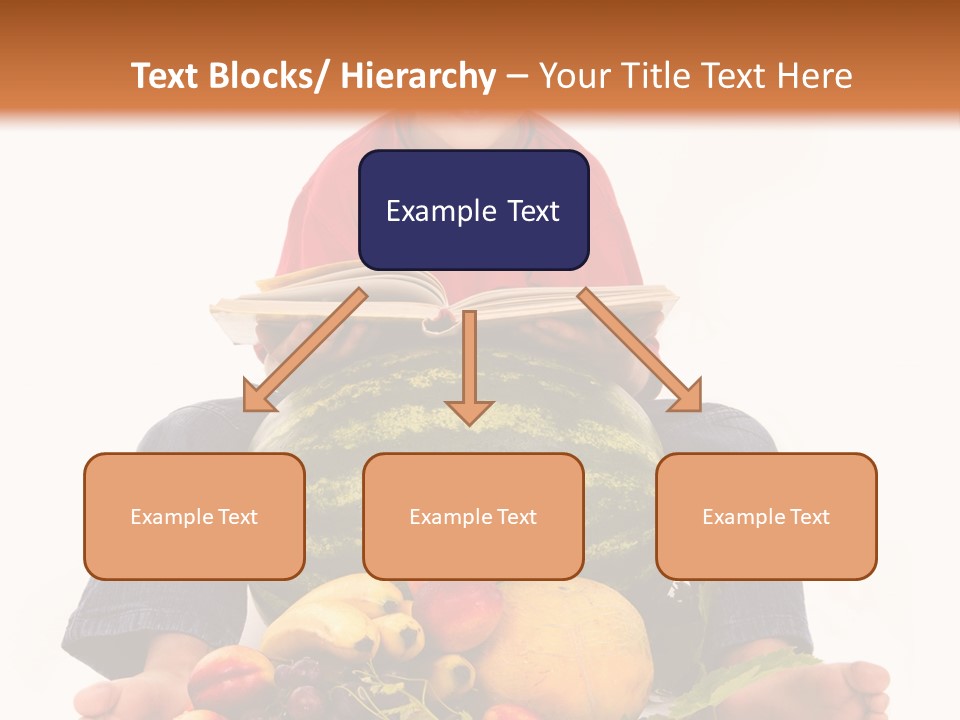 Text Blocks/ Hierarchy – Your Title Text Here

Example Text

Example Text

Example Text

Example Text